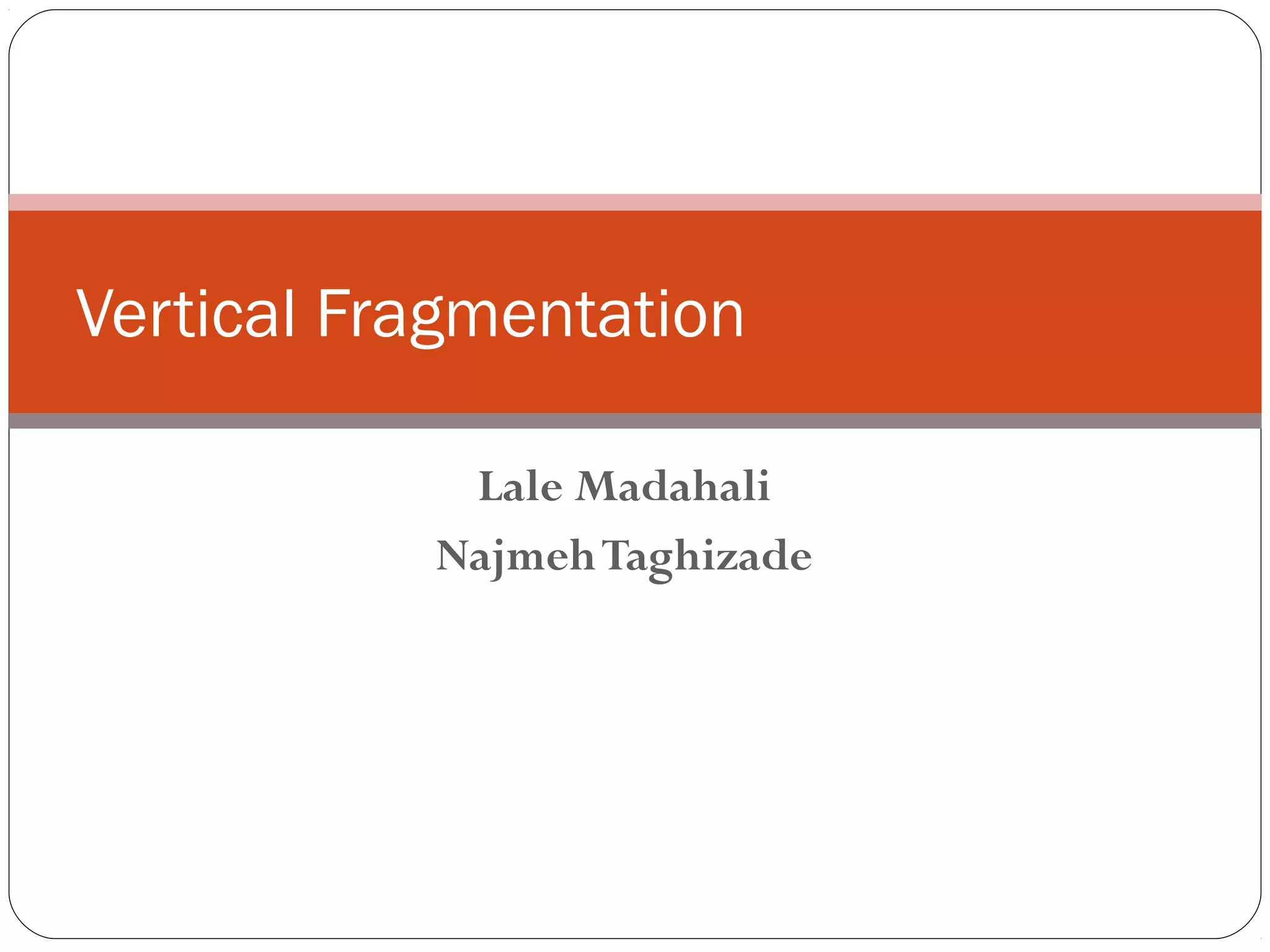 Vertical Fragmentation

Lale Madahali
Najmeh Taghizade